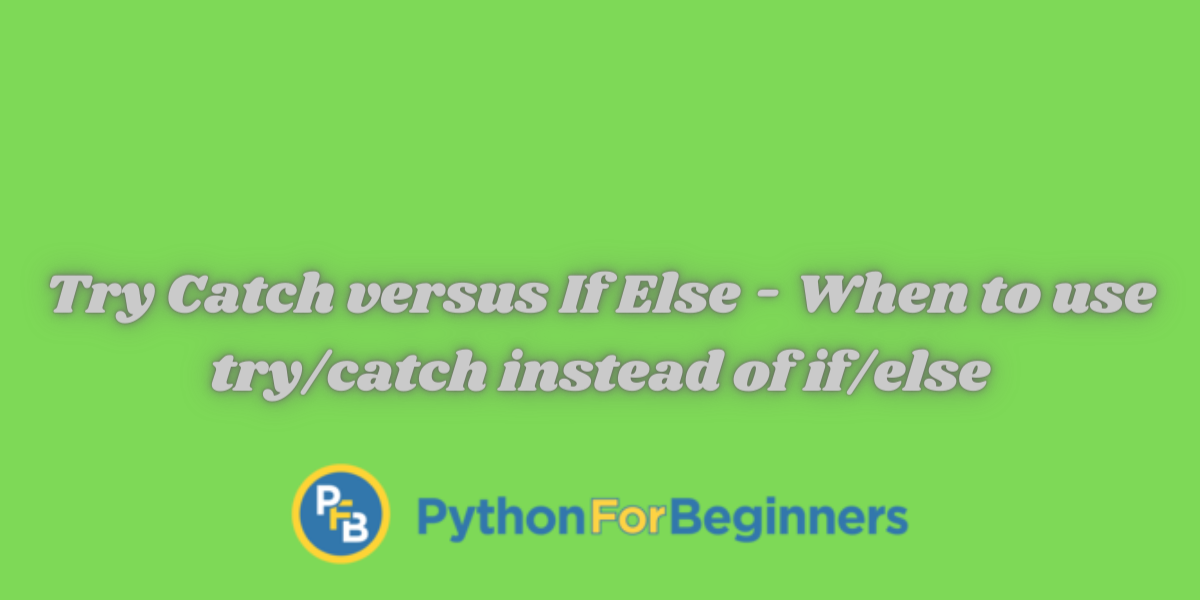 Try Catch versus If Else - When to use try/catch instead of if/else

PFB PythonForBeginners